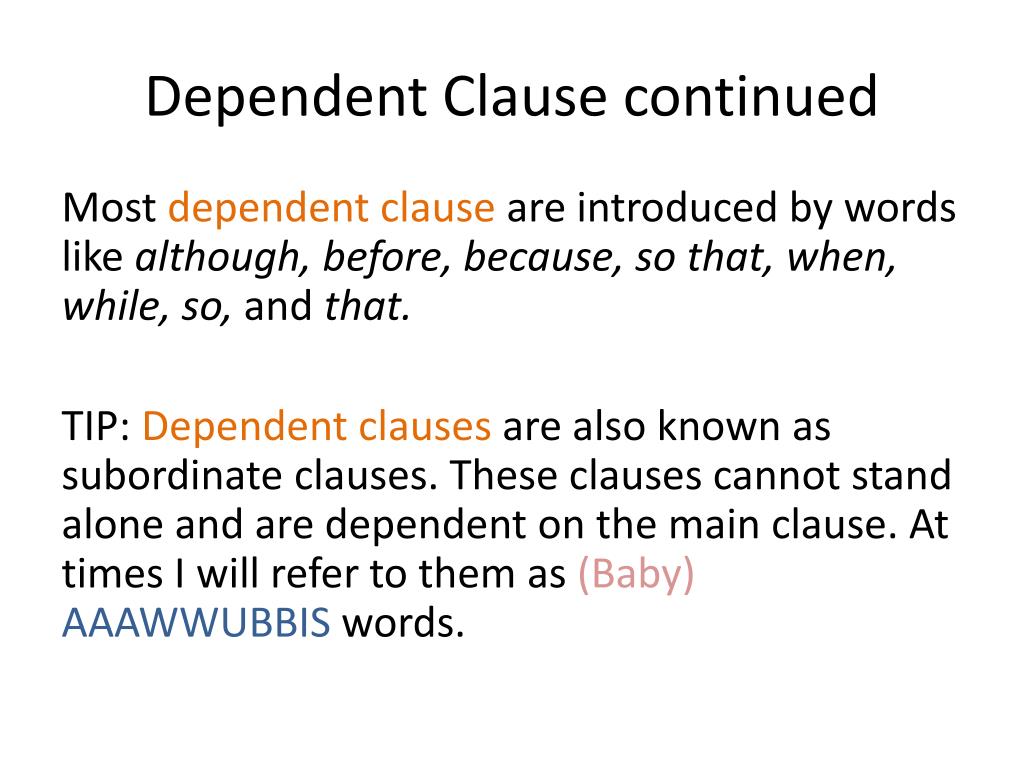 Dependent Clause continued

Most dependent clause are introduced by words like although, before, because, so that, when, while, so, and that.

TIP: Dependent clauses are also known as subordinate clauses. These clauses cannot stand alone and are dependent on the main clause. At times I will refer to them as (Baby) AAAWWUBBIS words.